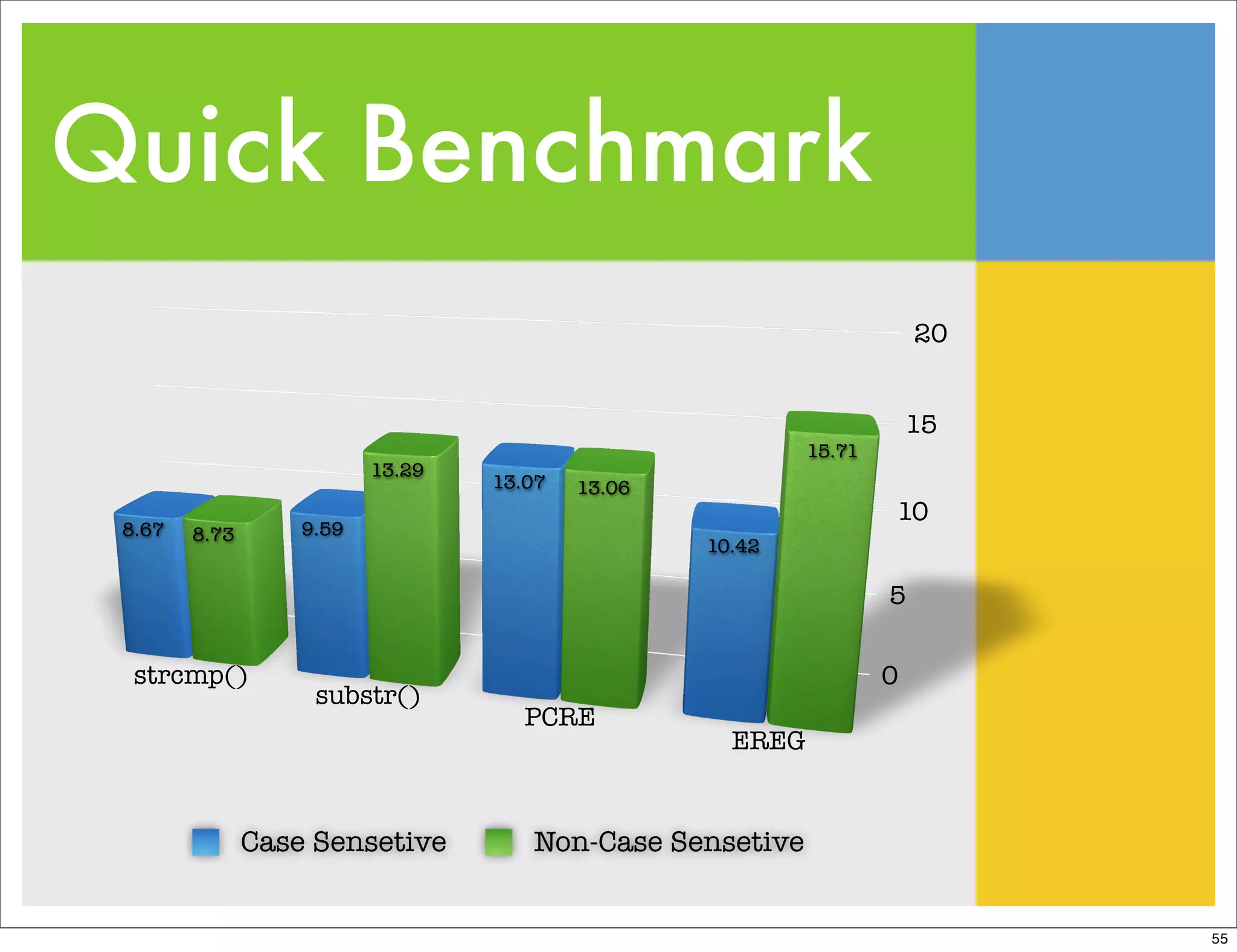 Quick Benchmark

20
15
10
5
0

8.67
8.73
9.59
13.29
13.07
13.06
10.42
15.71

strcmp()
substr()
PCRE
EREG

Case Sensetive
Non-Case Sensetive

55